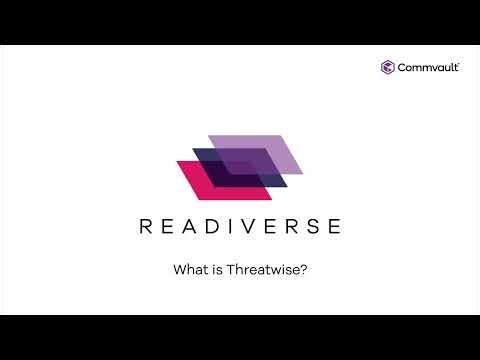 Commvault

READIVERSE

What is Threatwise?